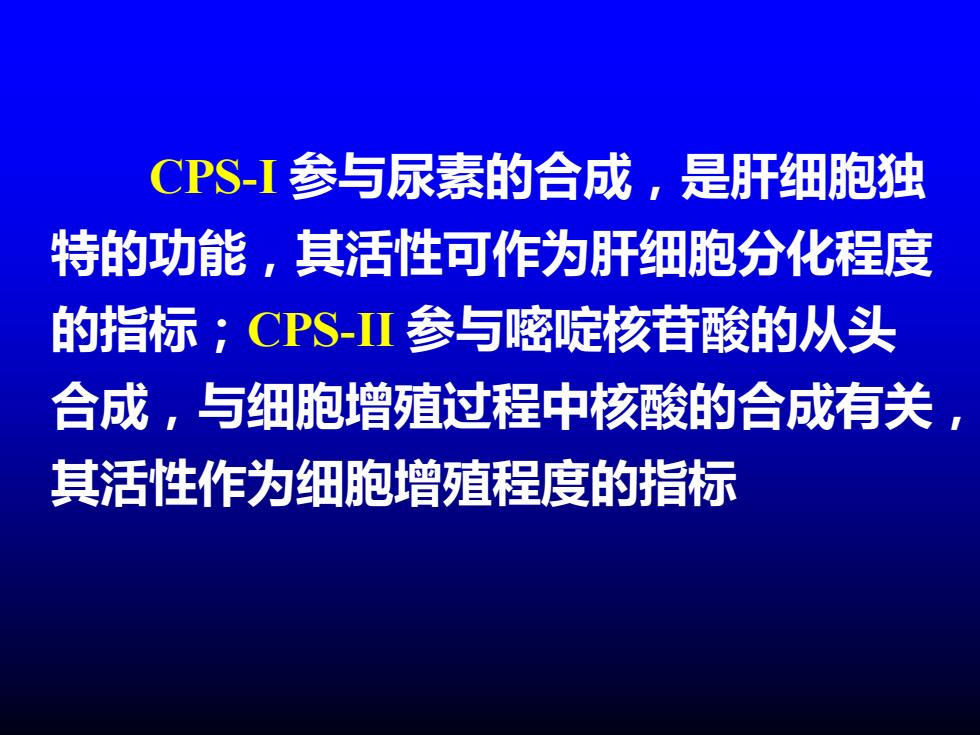 CPS-I 参与尿素的合成，是肝细胞独特的功能，其活性可作为肝细胞分化程度的指标；CPS-II 参与嘧啶核苷酸的从头合成，与细胞增殖过程中核酸的合成有关，其活性作为细胞增殖程度的指标